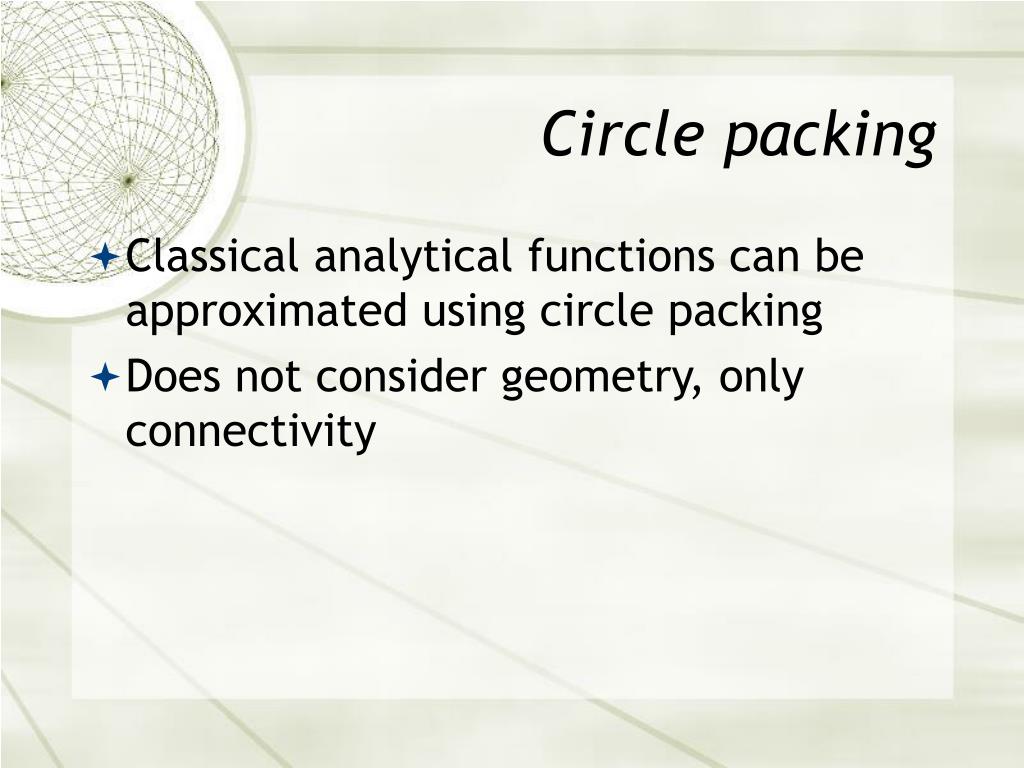 Circle packing

Classical analytical functions can be approximated using circle packing

Does not consider geometry, only connectivity